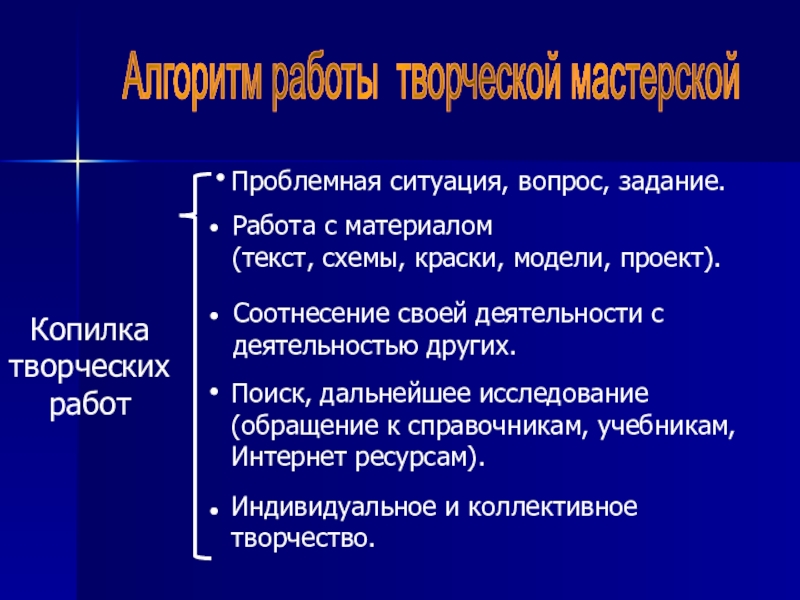 Алгоритм работы творческой мастерской

Копилка творческих работ

• Проблемная ситуация, вопрос, задание.

• Работа с материалом (текст, схемы, краски, модели, проект).

• Соотнесение своей деятельности с деятельностью других.

• Поиск, дальнейшее исследование (обращение к справочникам, учебникам, Интернет ресурсам).

• Индивидуальное и коллективное творчество.